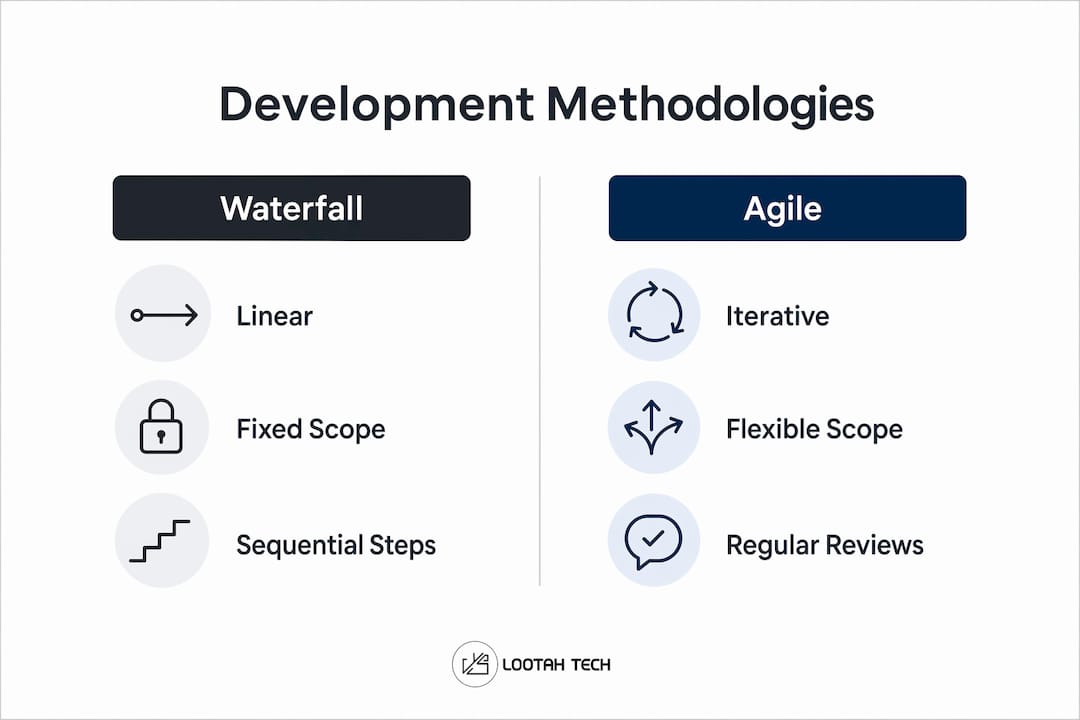 Development Methodologies

Waterfall

Linear

Fixed Scope

Sequential Steps

Agile

Iterative

Flexible Scope

Regular Reviews

LOOTAH TECH